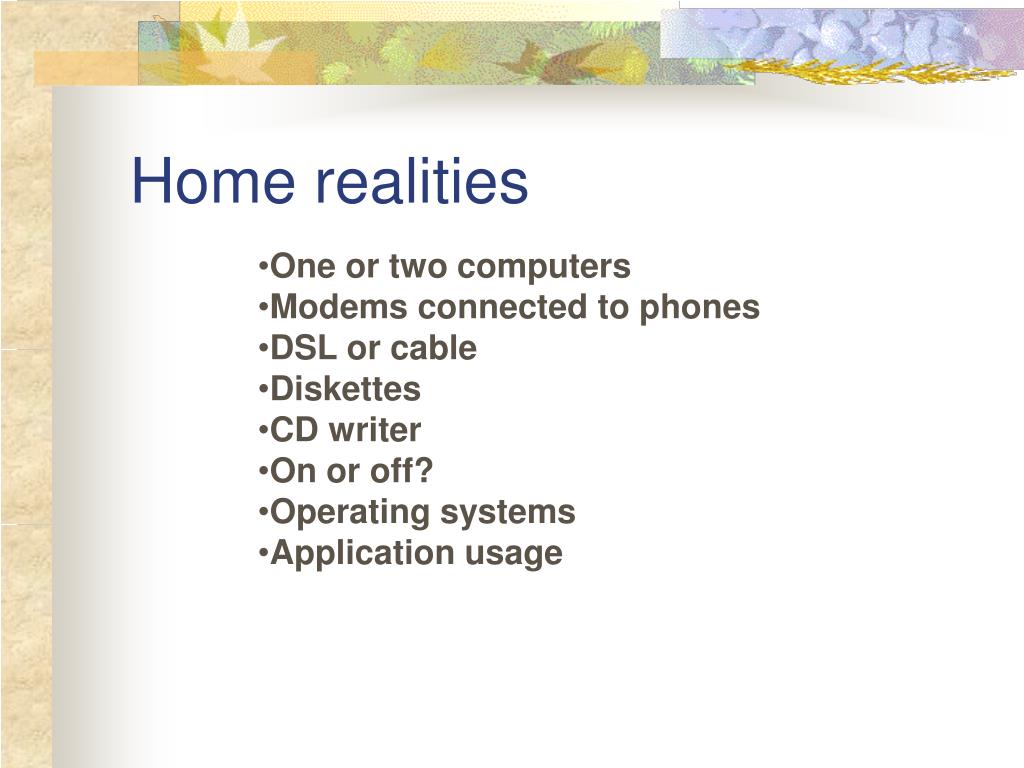 Home realities

•One or two computers
•Modems connected to phones
•DSL or cable
•Diskettes
•CD writer
•On or off?
•Operating systems
•Application usage